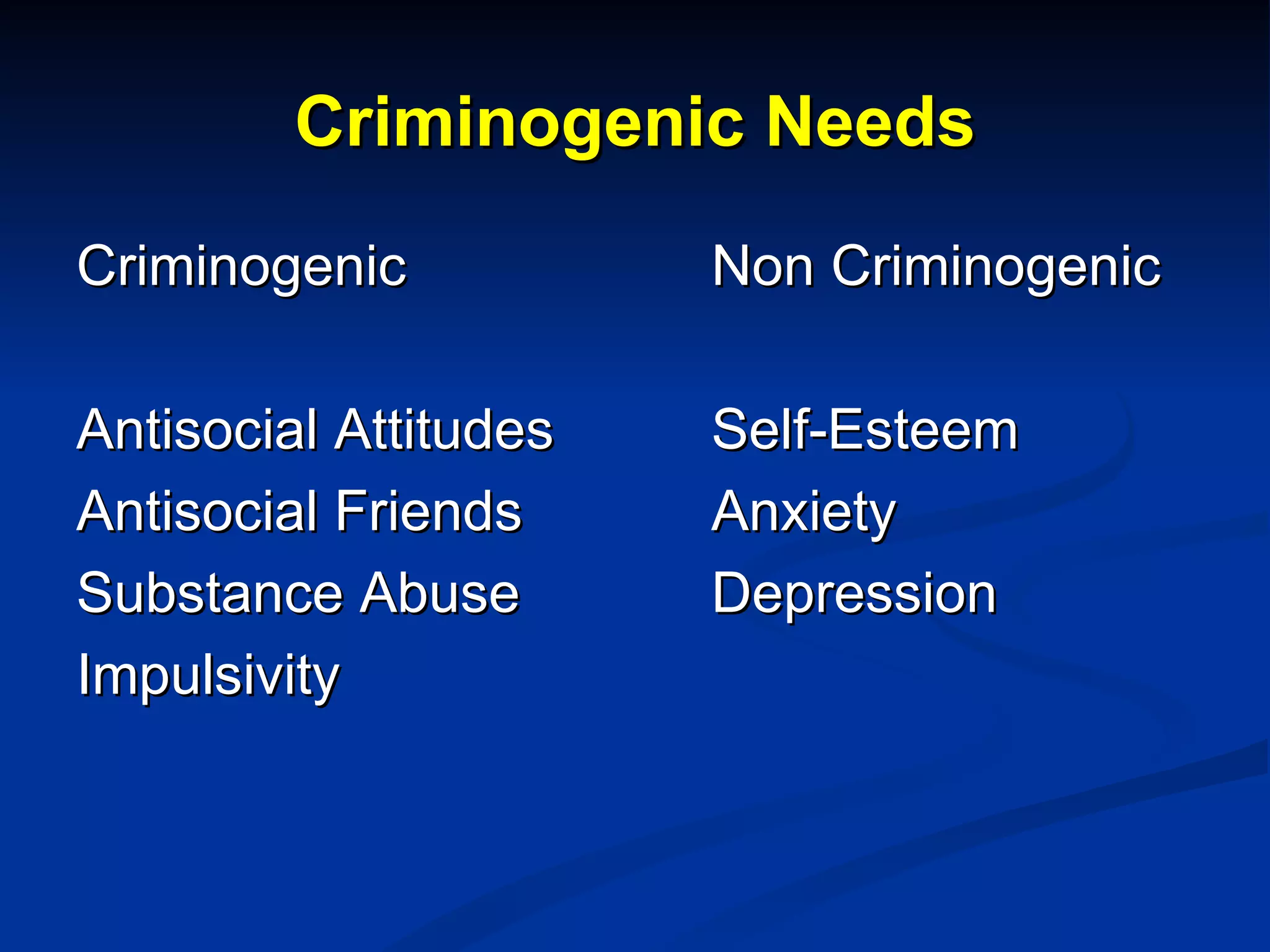 Criminogenic Needs

Criminogenic

Antisocial Attitudes
Antisocial Friends
Substance Abuse
Impulsivity

Non Criminogenic

Self-Esteem
Anxiety
Depression